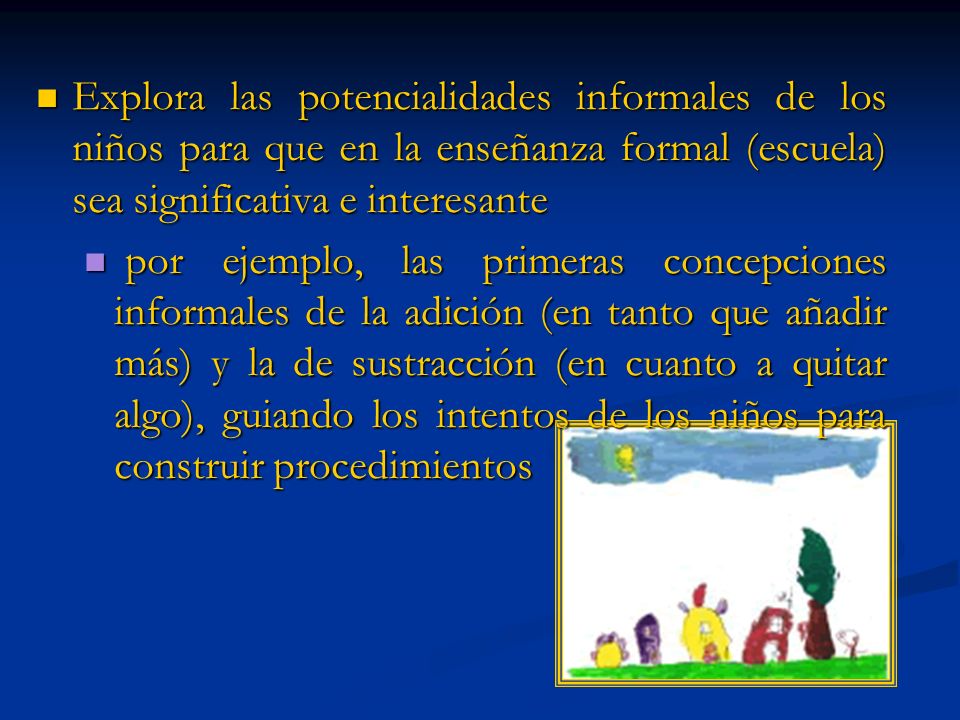 Explora las potencialidades informales de los niños para que en la enseñanza formal (escuela) sea significativa e interesante

por ejemplo, las primeras concepciones informales de la adición (en tanto que añadir más) y la de sustracción (en cuanto a quitar algo), guiando los intentos de los niños para construir procedimientos